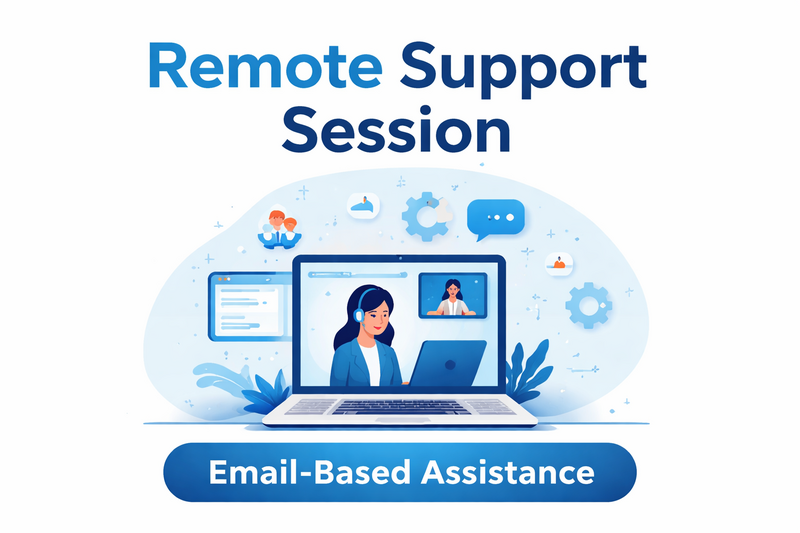 Remote Support Session

Email-Based Assistance